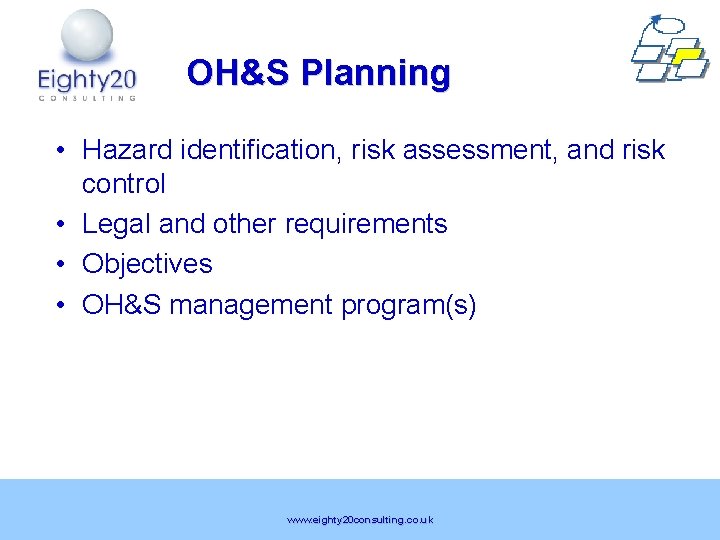 Eighty20
CONSULTING

OH&S Planning

• Hazard identification, risk assessment, and risk control
• Legal and other requirements
• Objectives
• OH&S management program(s)

www.eighty20consulting.co.uk